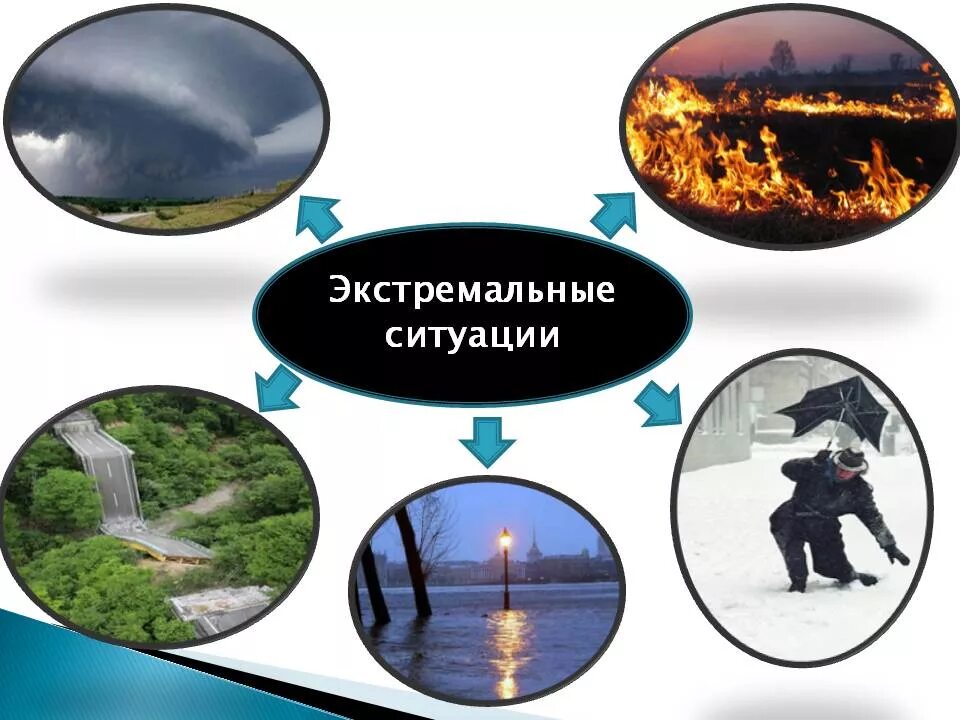 Экстремальные ситуации